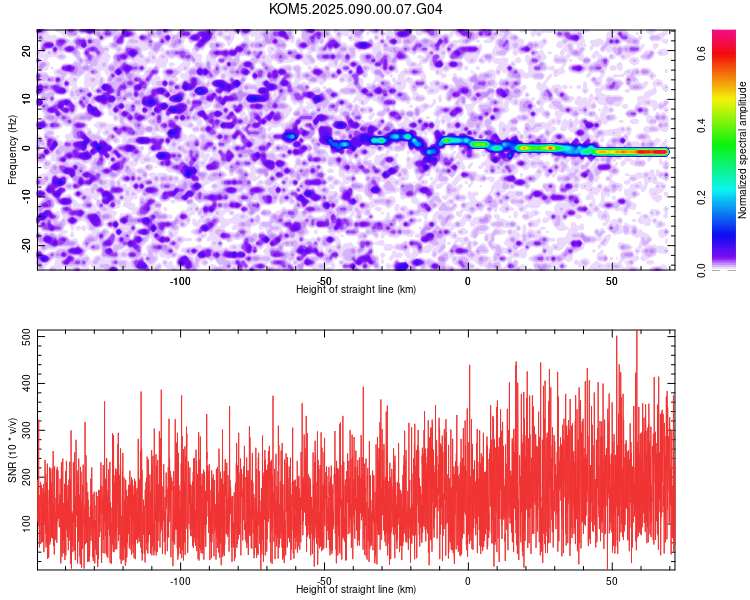 KOM5.2025.090.00.07.G04

Frequency (Hz)
20
10
0
-10
-20
-100
-50
0
50
Height of straight line (km)

Normalized spectral amplitude
0.0
0.2
0.4
0.6

SNR (10 * v/v)
500
400
300
200
100
-100
-50
0
50
Height of straight line (km)